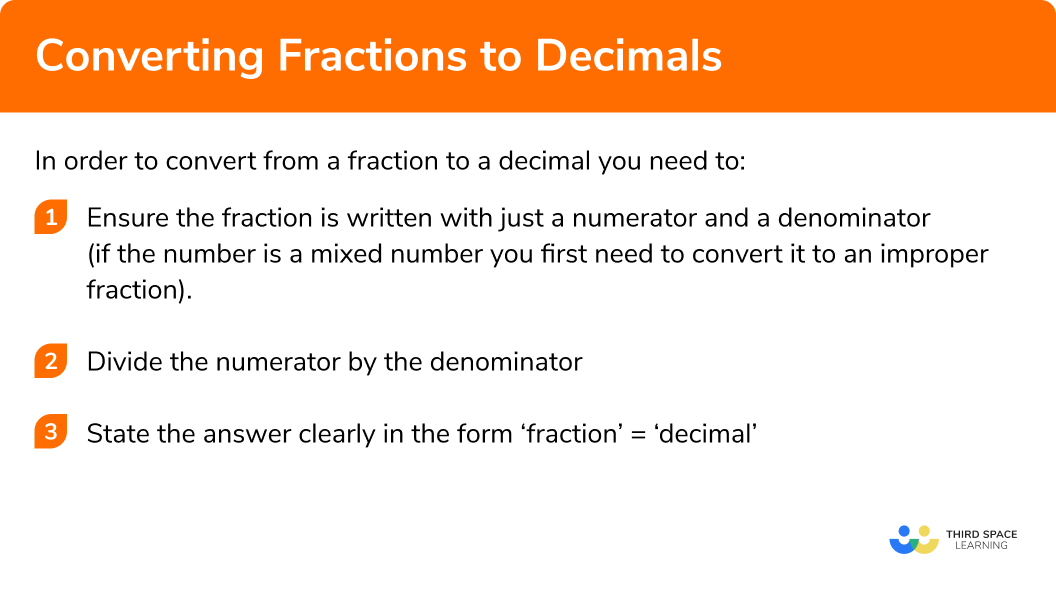 Converting Fractions to Decimals

In order to convert from a fraction to a decimal you need to:

1 Ensure the fraction is written with just a numerator and a denominator (if the number is a mixed number you first need to convert it to an improper fraction).

2 Divide the numerator by the denominator

3 State the answer clearly in the form ‘fraction’ = ‘decimal’

THIRD SPACE LEARNING